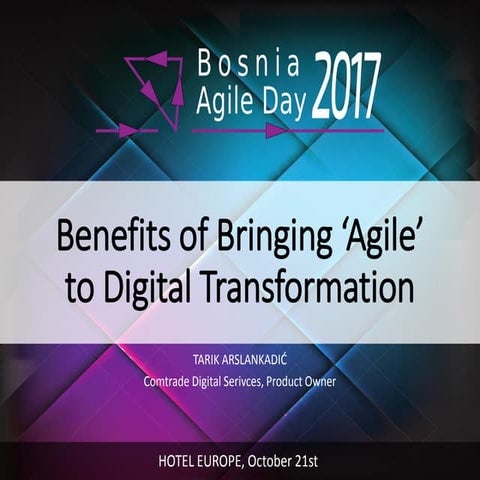 Bosnia Agile Day 2017

Benefits of Bringing ‘Agile’ to Digital Transformation

TARIK ARSLANKADIĆ

Comtrade Digital Serivces, Product Owner

HOTEL EUROPE, October 21st